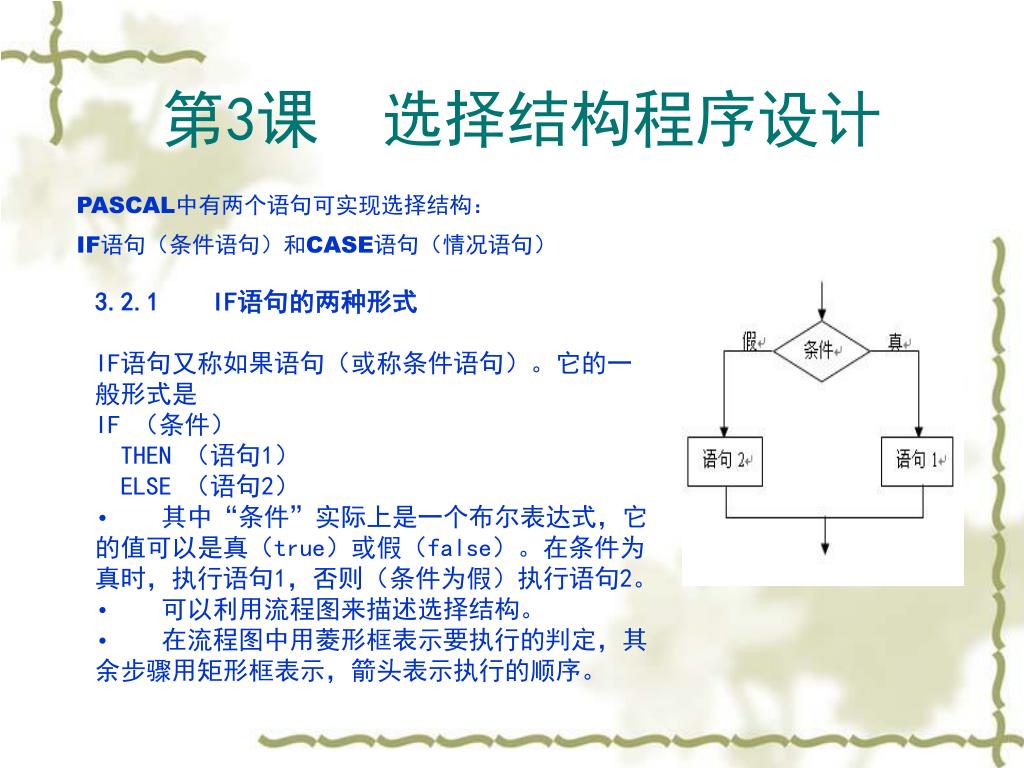 第3课　选择结构程序设计

PASCAL中有两个语句可实现选择结构：

IF语句（条件语句）和CASE语句（情况语句）

3.2.1　IF语句的两种形式

IF语句又称如果语句（或称条件语句）。它的一般形式是
IF （条件）
THEN （语句1）
ELSE （语句2）

• 其中“条件”实际上是一个布尔表达式，它的值可以是真（true）或假（false）。在条件为真时，执行语句1，否则（条件为假）执行语句2。
• 可以利用流程图来描述选择结构。
• 在流程图中用菱形框表示要执行的判定，其余步骤用矩形框表示，箭头表示执行的顺序。

假
条件
真
语句 2
语句 1